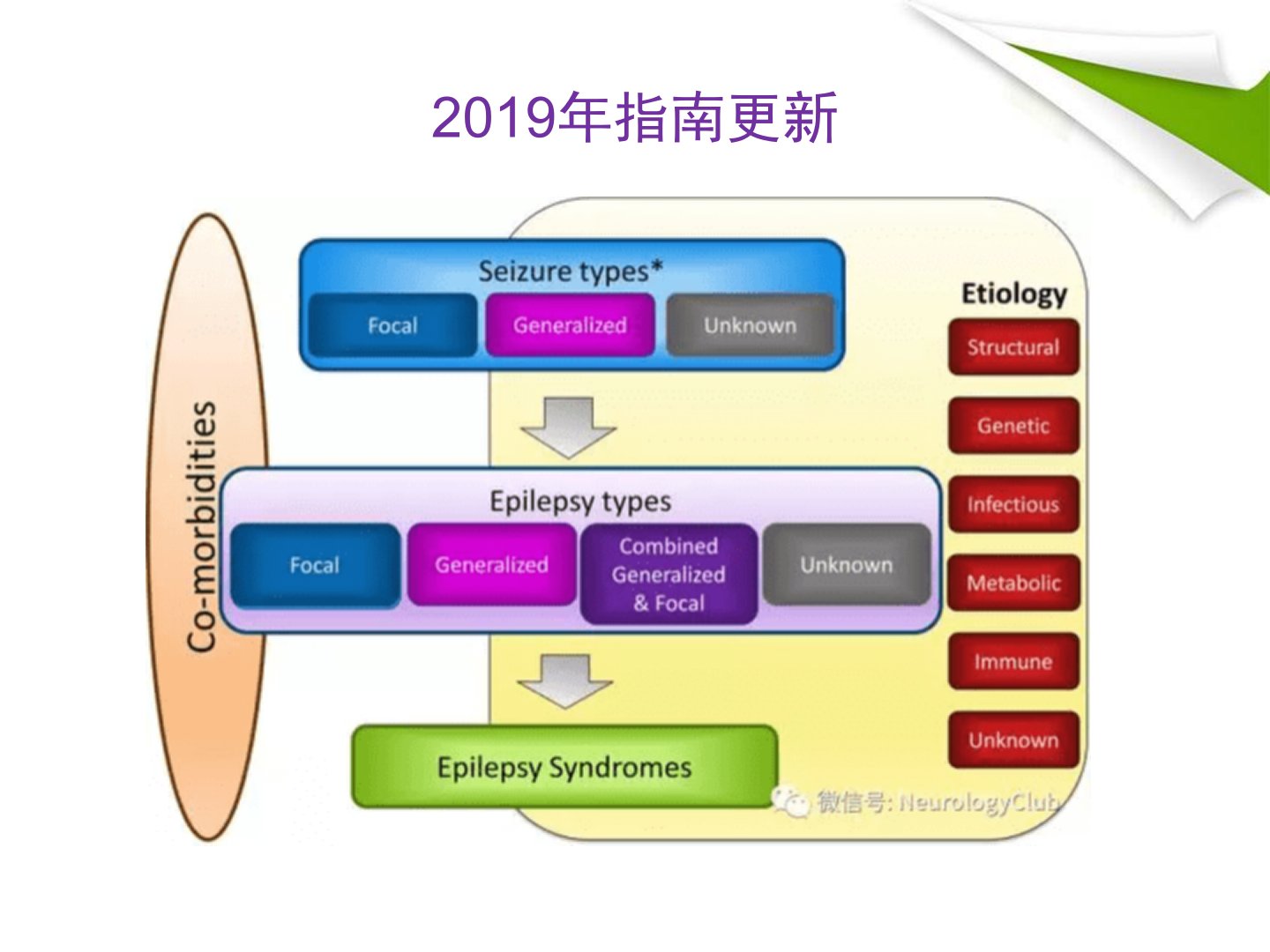 2019年指南更新

Co-morbidities

Seizure types*

Focal

Generalized

Unknown

Epilepsy types

Focal

Generalized

Combined Generalized & Focal

Unknown

Epilepsy Syndromes

Etiology

Structural

Genetic

Infectious

Metabolic

Immune

Unknown

微信号: NeurologyClub